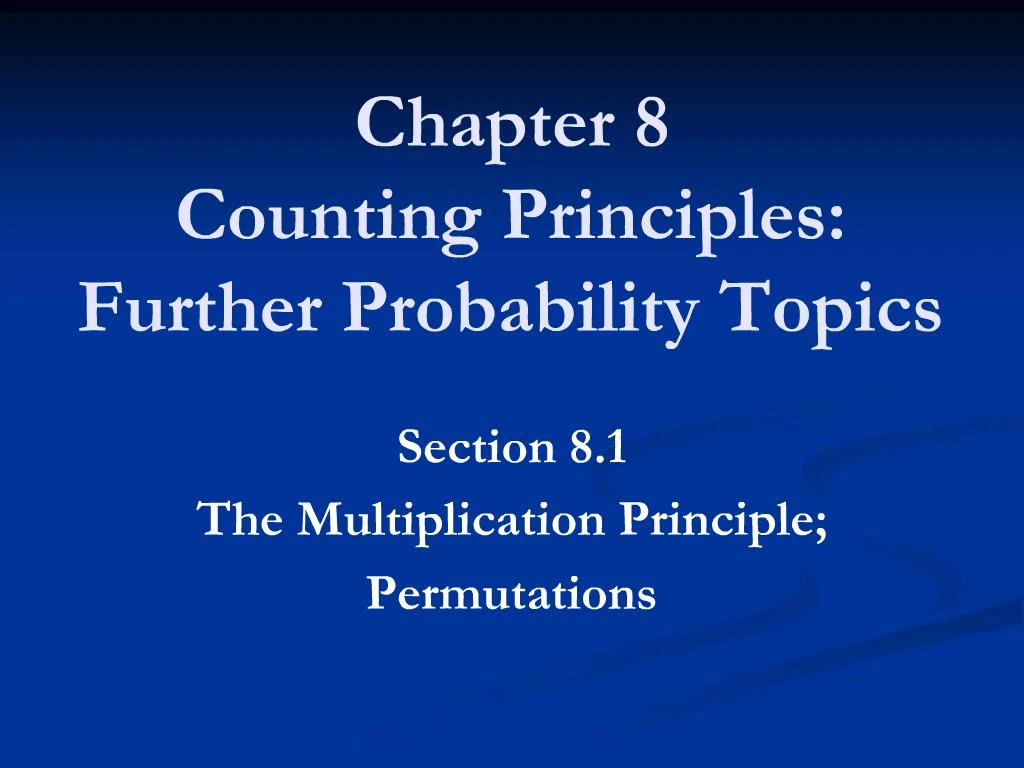 Chapter 8
Counting Principles: Further Probability Topics

Section 8.1
The Multiplication Principle;
Permutations